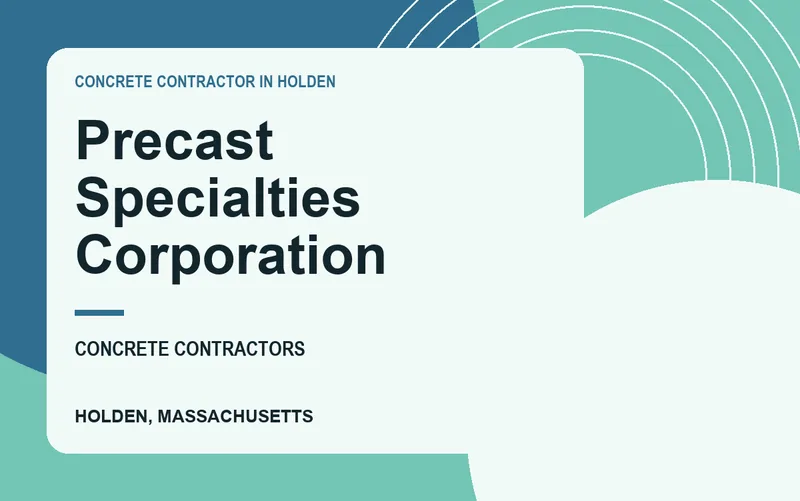 CONCRETE CONTRACTOR IN HOLDEN

Precast Specialties Corporation

CONCRETE CONTRACTORS

HOLDEN, MASSACHUSETTS